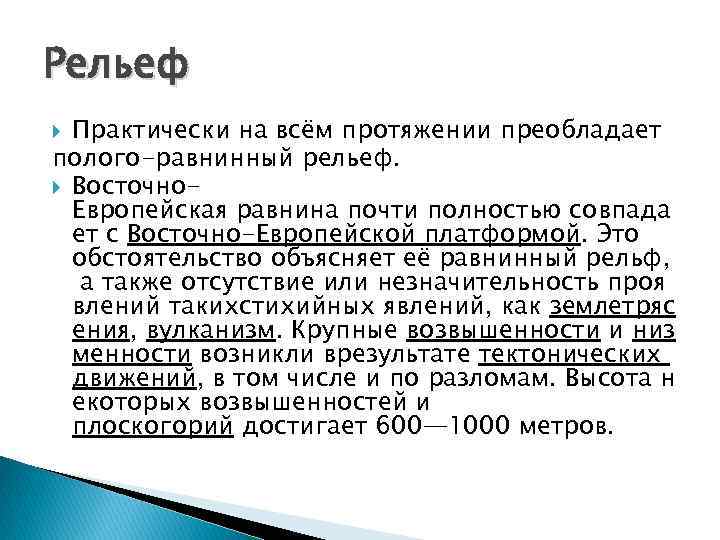 Рельеф

Практически на всём протяжении преобладает полого-равнинный рельеф.

Восточно-Европейская равнина почти полностью совпадает с Восточно-Европейской платформой. Это обстоятельство объясняет её равнинный рельеф, а также отсутствие или незначительность проявлений такихстихийных явлений, как землетрясения, вулканизм. Крупные возвышенности и низменности возникли врезультате тектонических движений, в том числе и по разломам. Высота некоторых возвышенностей и плоскогорий достигает 600—1000 метров.